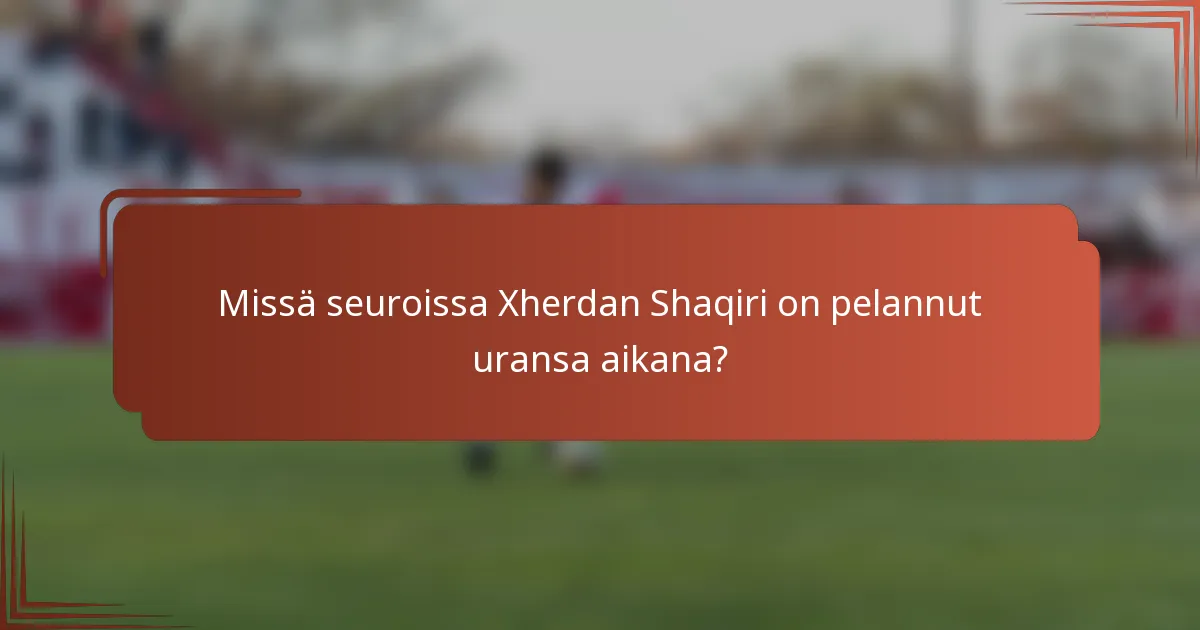 Missä seuroissa Xherdan Shaqiri on pelannut uransa aikana?